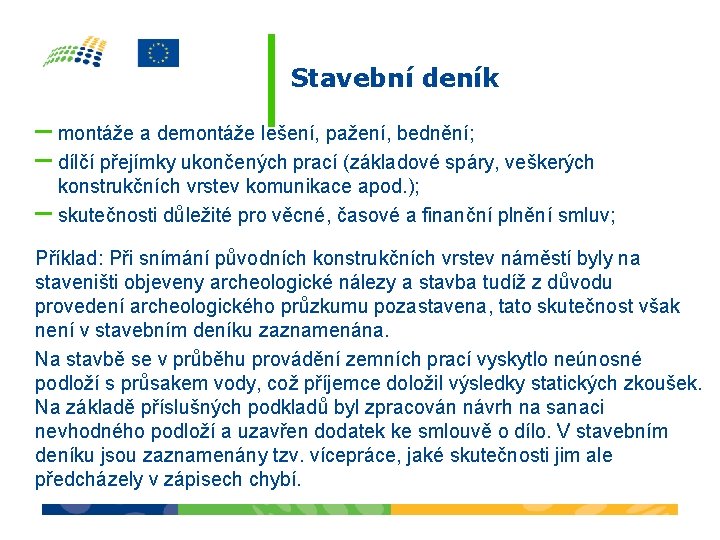 Stavební deník

– montáže a demontáže lešení, pažení, bednění;
– dílčí přejímky ukončených prací (základové spáry, veškerých konstrukčních vrstev komunikace apod.);
– skutečnosti důležité pro věcné, časové a finanční plnění smluv;

Příklad: Při snímání původních konstrukčních vrstev náměstí byly na staveništi objeveny archeologické nálezy a stavba tudíž z důvodu provedení archeologického průzkumu pozastavena, tato skutečnost však není v stavebním deníku zaznamenána.

Na stavbě se v průběhu provádění zemních prací vyskytlo neúnosné podloží s průsakem vody, což příjemce doložil výsledky statických zkoušek. Na základě příslušných podkladů byl zpracován návrh na sanaci nevhodného podloží a uzavřen dodatek ke smlouvě o dílo. V stavebním deníku jsou zaznamenány tzv. vícepráce, jaké skutečnosti jim ale předcházely v zápisech chybí.